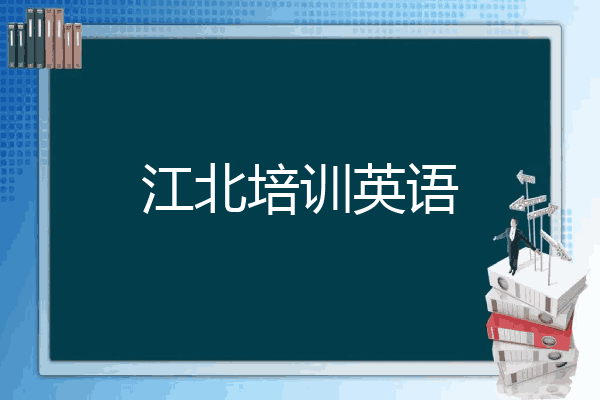 江北培训英语